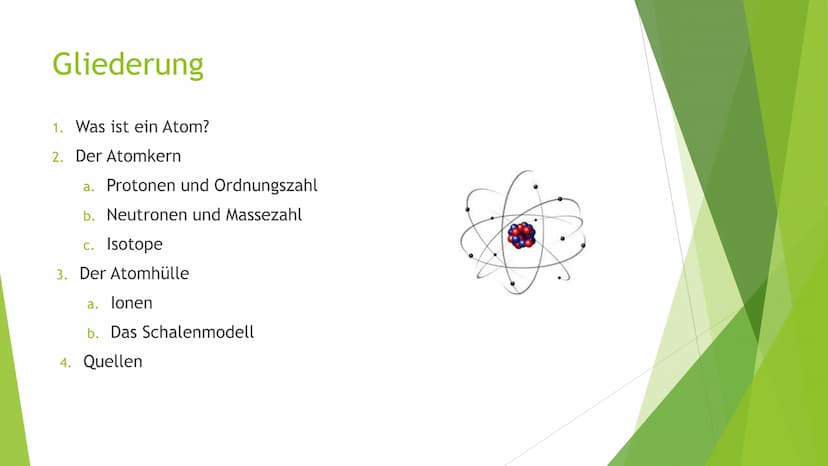 Gliederung

1. Was ist ein Atom?
2. Der Atomkern
   a. Protonen und Ordnungszahl
   b. Neutronen und Massezahl
   c. Isotope
3. Der Atomhülle
   a. Ionen
   b. Das Schalenmodell
4. Quellen